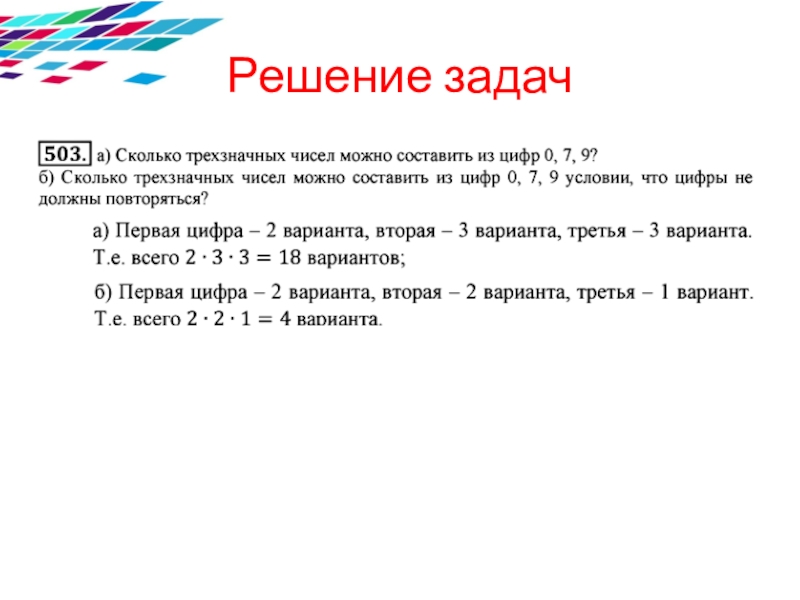 Решение задач

503. а) Сколько трехзначных чисел можно составить из цифр 0, 7, 9?
б) Сколько трехзначных чисел можно составить из цифр 0, 7, 9 условии, что цифры не должны повторяться?

а) Первая цифра – 2 варианта, вторая – 3 варианта, третья – 3 варианта. Т.е. всего $2 \cdot 3 \cdot 3 = 18$ вариантов;

б) Первая цифра – 2 варианта, вторая – 2 варианта, третья – 1 вариант. Т.е. всего $2 \cdot 2 \cdot 1 = 4$ варианта.